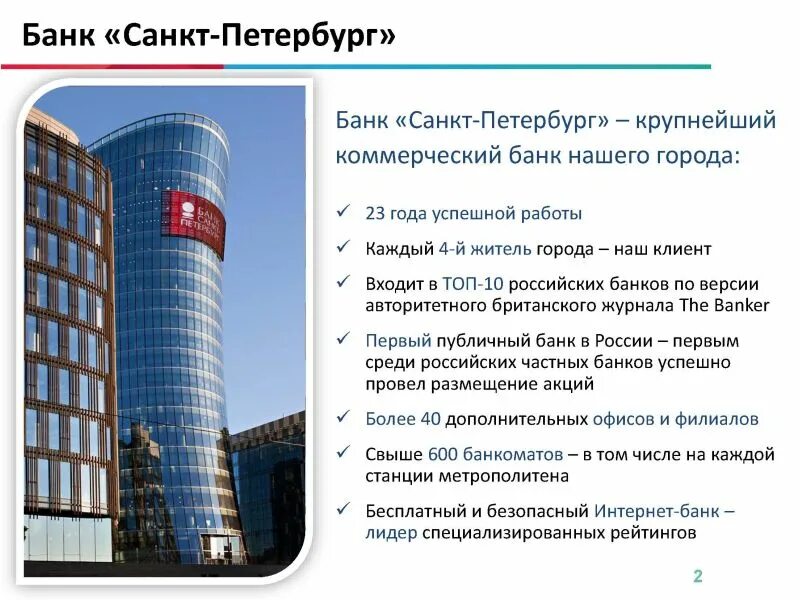 Банк «Санкт-Петербург»

БАНК САНКТ-ПЕТЕРБУРГ

Банк «Санкт-Петербург» – крупнейший коммерческий банк нашего города:

✓ 23 года успешной работы

✓ Каждый 4-й житель города – наш клиент

✓ Входит в ТОП-10 российских банков по версии авторитетного британского журнала The Banker

✓ Первый публичный банк в России – первым среди российских частных банков успешно провел размещение акций

✓ Более 40 дополнительных офисов и филиалов

✓ Свыше 600 банкоматов – в том числе на каждой станции метрополитена

✓ Бесплатный и безопасный Интернет-банк – лидер специализированных рейтингов

2